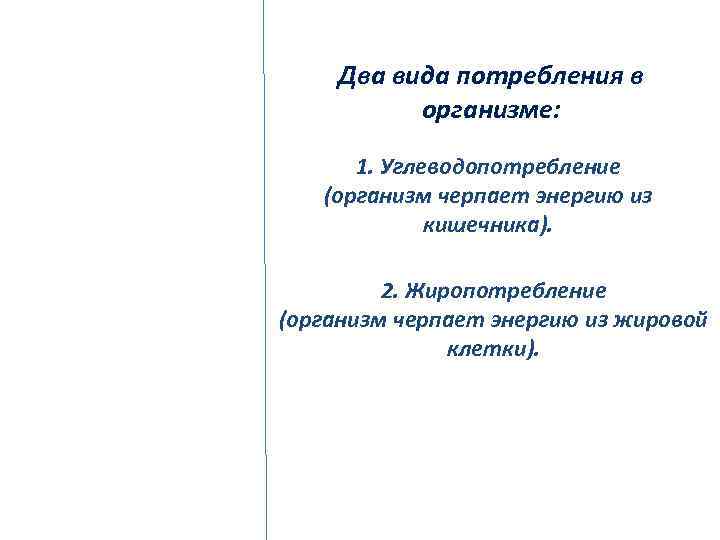 Два вида потребления в организме:

1. Углеводопотребление (организм черпает энергию из кишечника).

2. Жиропотребление (организм черпает энергию из жировой клетки).